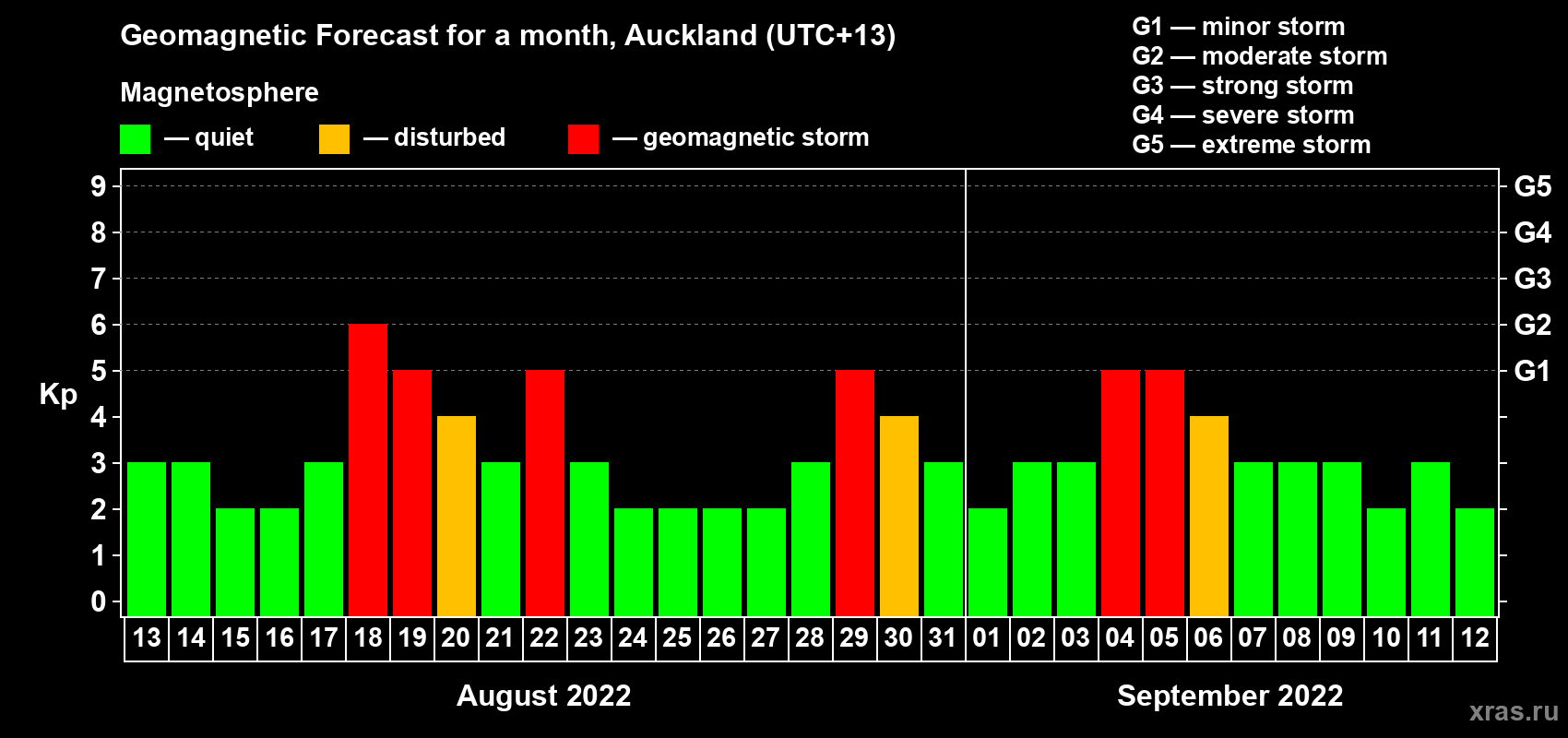 Geomagnetic Forecast for a month, Auckland (UTC+13)

Magnetosphere

— quiet — disturbed — geomagnetic storm

G1 — minor storm
G2 — moderate storm
G3 — strong storm
G4 — severe storm
G5 — extreme storm

Kp

9
8
7
6
5
4
3
2
1
0

G5
G4
G3
G2
G1

13 14 15 16 17 18 19 20 21 22 23 24 25 26 27 28 29 30 31 01 02 03 04 05 06 07 08 09 10 11 12

August 2022

September 2022

xras.ru